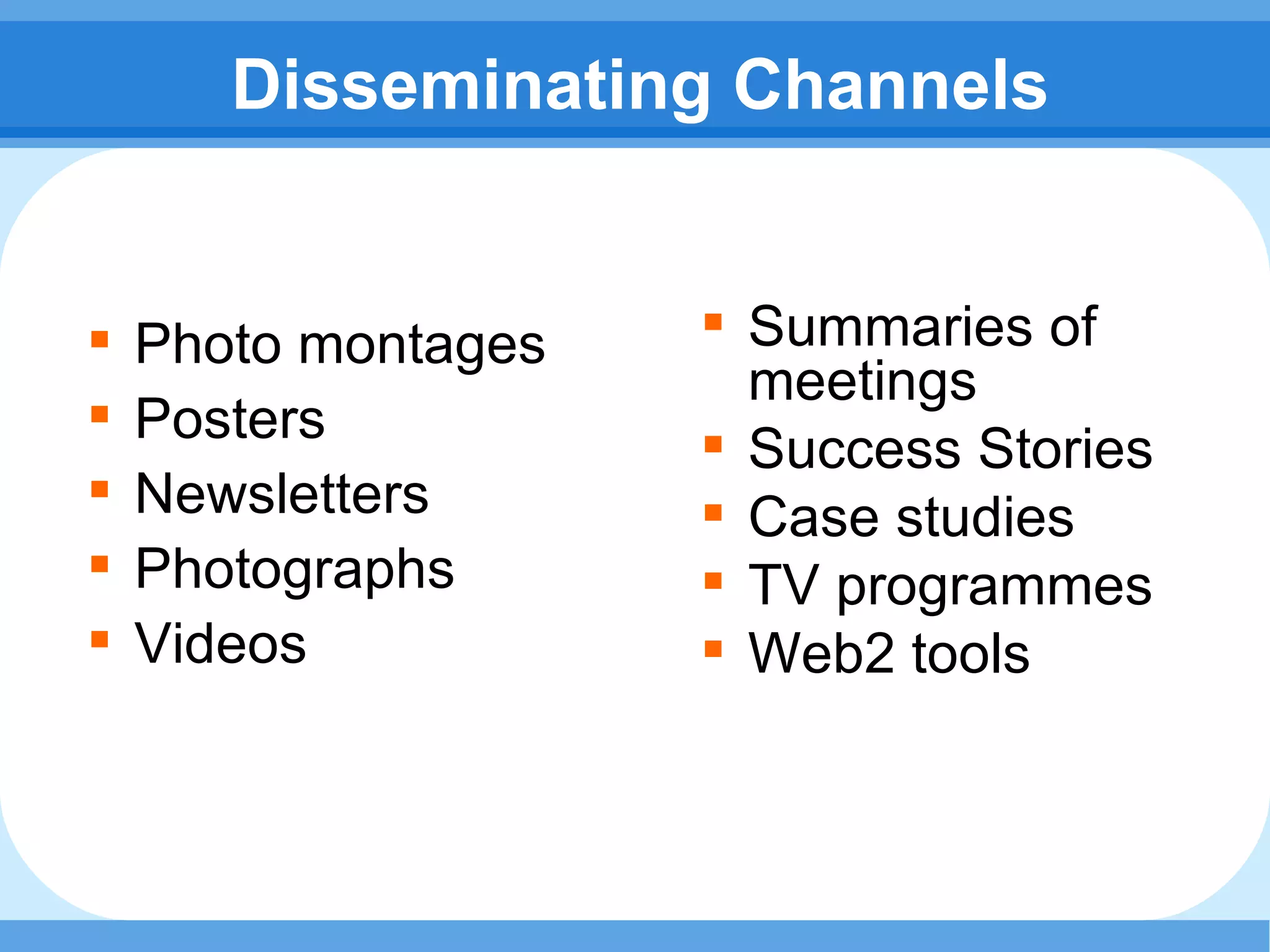 Disseminating Channels

- Photo montages
- Posters
- Newsletters
- Photographs
- Videos

- Summaries of meetings
- Success Stories
- Case studies
- TV programmes
- Web2 tools